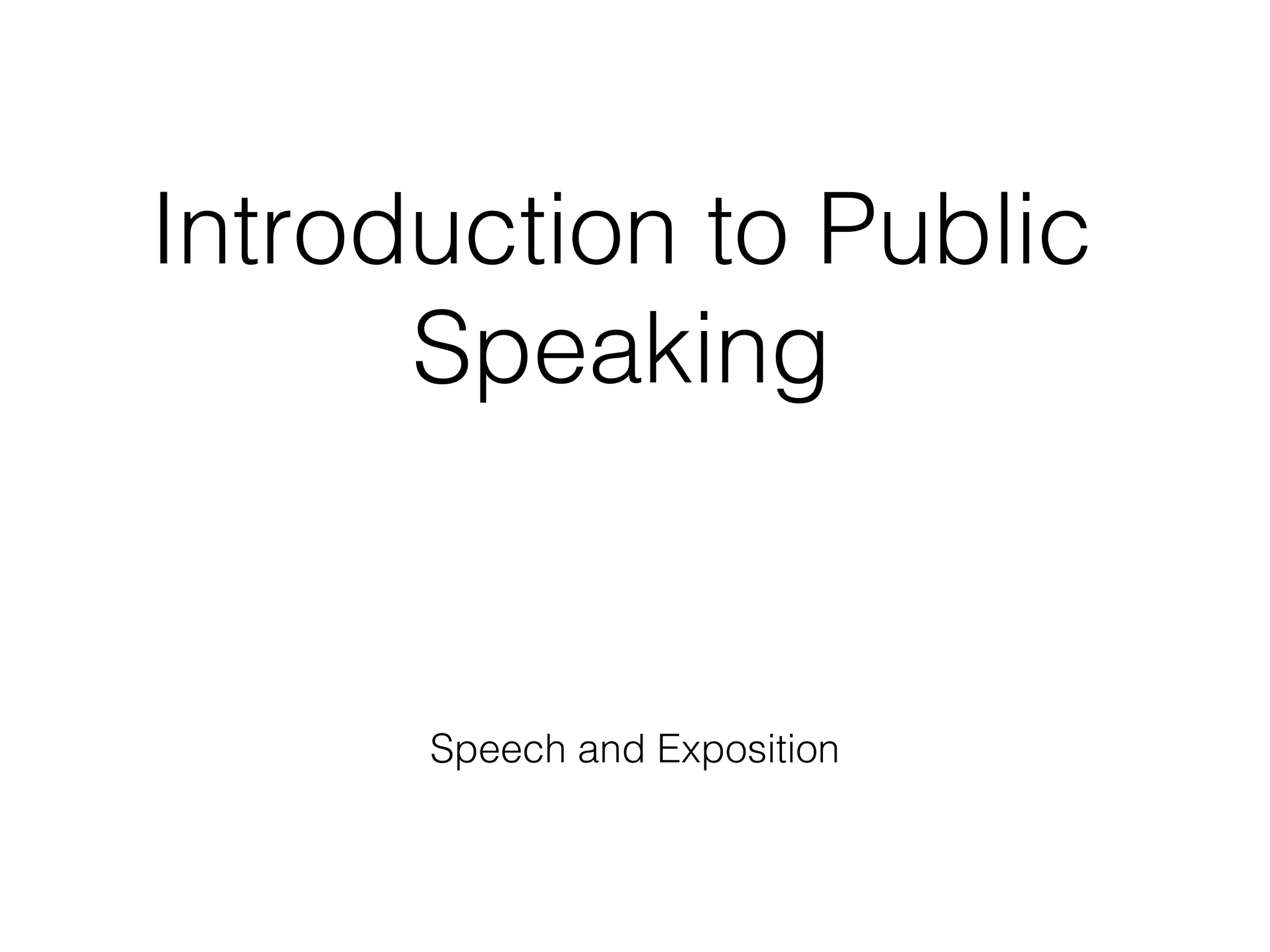 Introduction to Public Speaking

Speech and Exposition